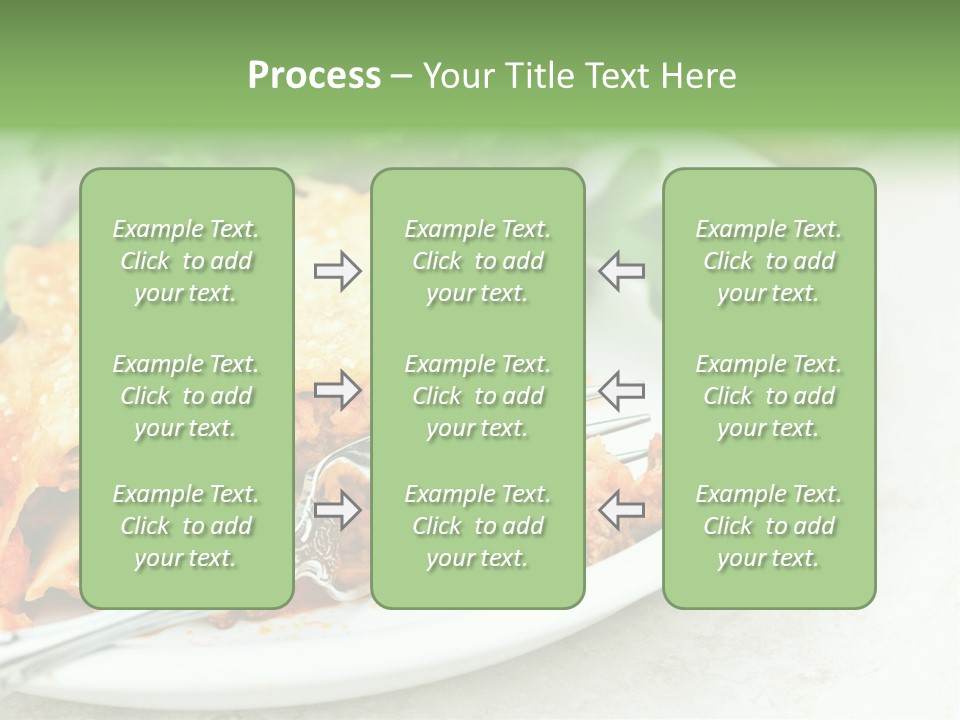 Process – Your Title Text Here

Example Text. Click to add your text.

Example Text. Click to add your text.

Example Text. Click to add your text.

Example Text. Click to add your text.

Example Text. Click to add your text.

Example Text. Click to add your text.

Example Text. Click to add your text.

Example Text. Click to add your text.

Example Text. Click to add your text.